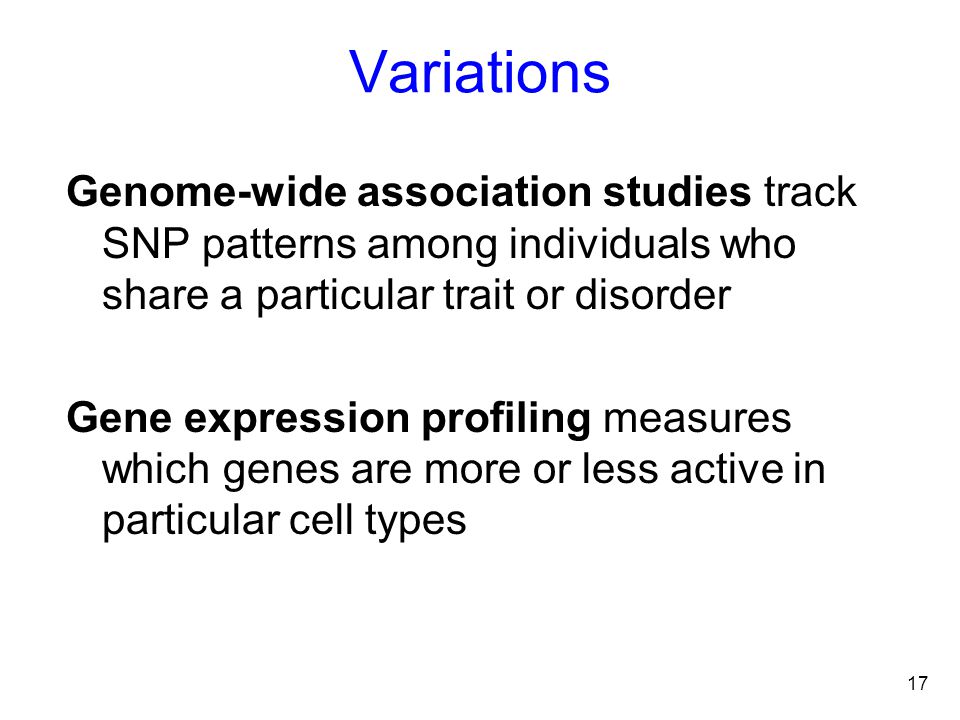 Variations

Genome-wide association studies track SNP patterns among individuals who share a particular trait or disorder

Gene expression profiling measures which genes are more or less active in particular cell types

17